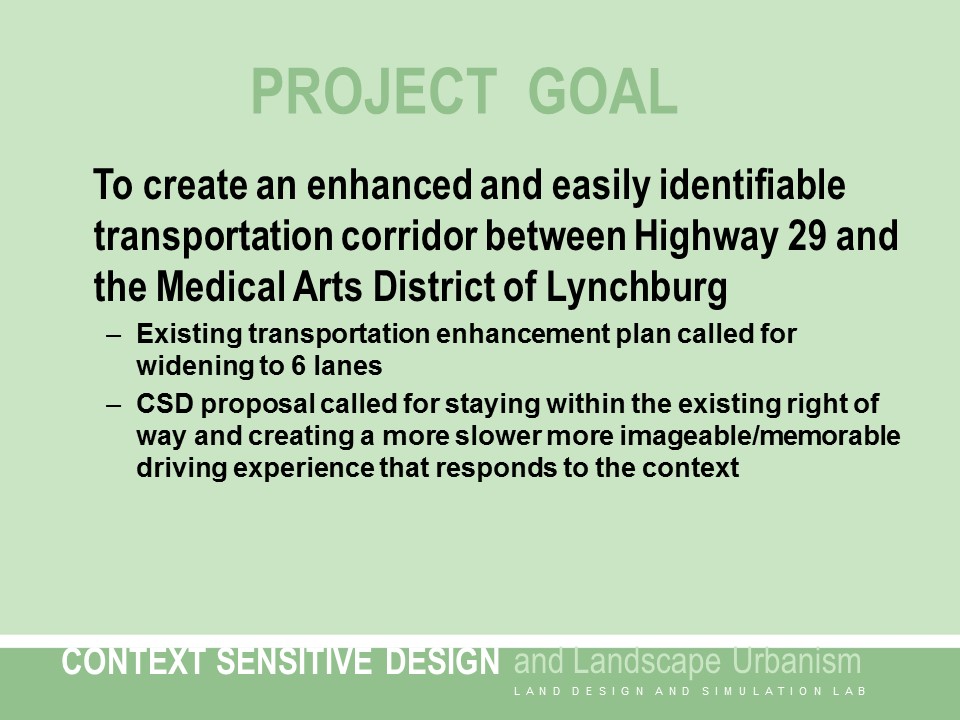 PROJECT GOAL

To create an enhanced and easily identifiable transportation corridor between Highway 29 and the Medical Arts District of Lynchburg

– Existing transportation enhancement plan called for widening to 6 lanes

– CSD proposal called for staying within the existing right of way and creating a more slower more imageable/memorable driving experience that responds to the context

CONTEXT SENSITIVE DESIGN and Landscape Urbanism

LAND DESIGN AND SIMULATION LAB